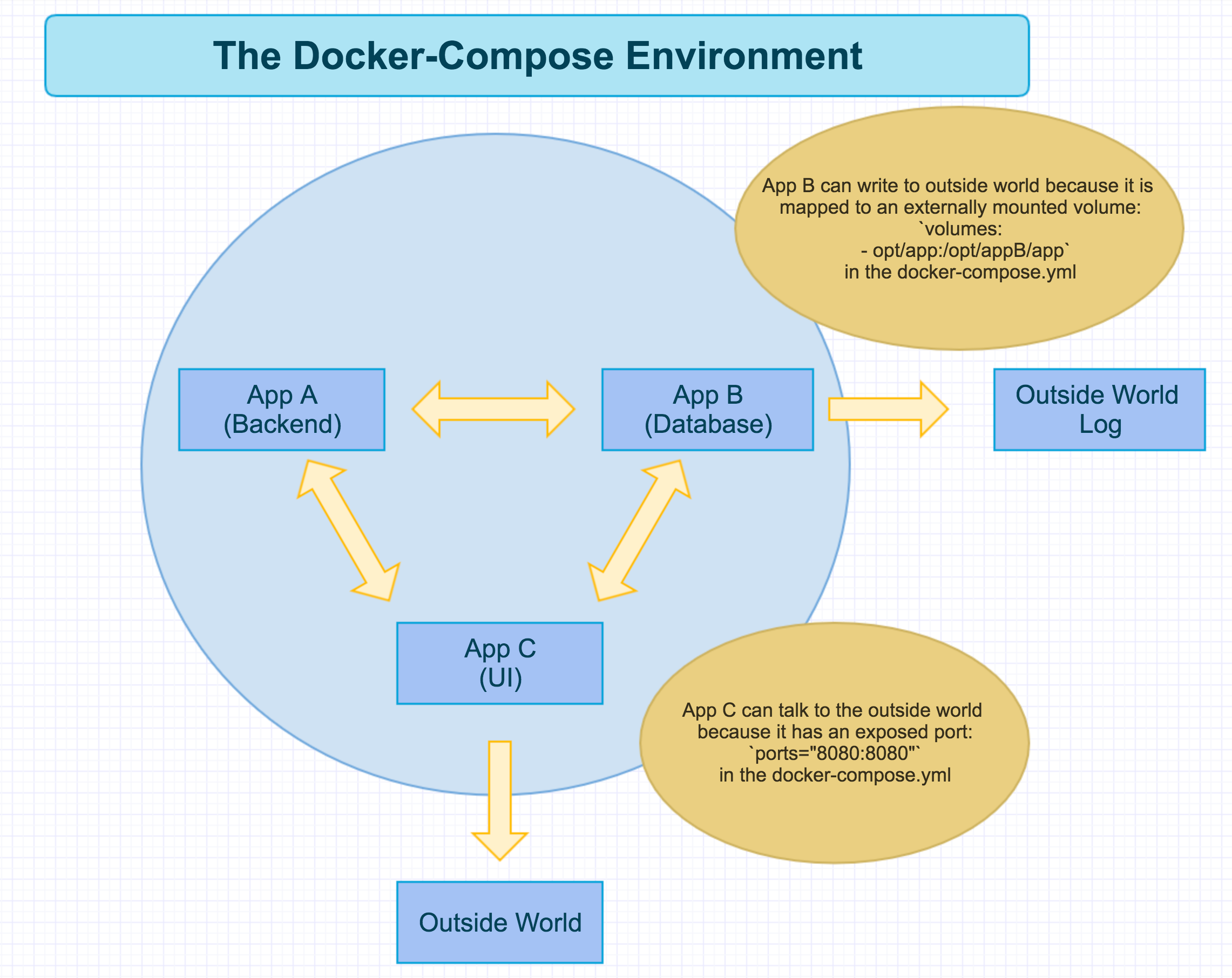 The Docker-Compose Environment

App B can write to outside world because it is mapped to an externally mounted volume:
`volumes:
- opt/app:/opt/appB/app`
in the docker-compose.yml

App A
(Backend)

App B
(Database)

Outside World
Log

App C
(UI)

App C can talk to the outside world because it has an exposed port:
`ports="8080:8080"`
in the docker-compose.yml

Outside World